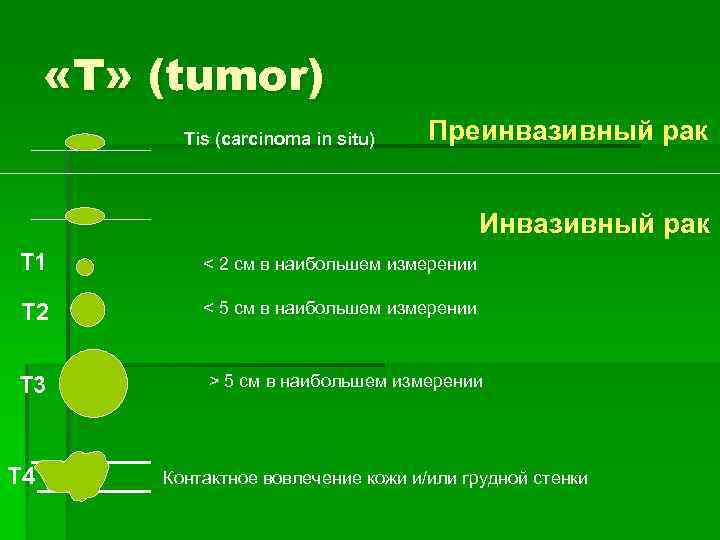 «T» (tumor)

Tis (carcinoma in situ)

Преинвазивный рак

Инвазивный рак

T1 < 2 см в наибольшем измерении

T2 < 5 см в наибольшем измерении

T3 > 5 см в наибольшем измерении

T4 Контактное вовлечение кожи и/или грудной стенки